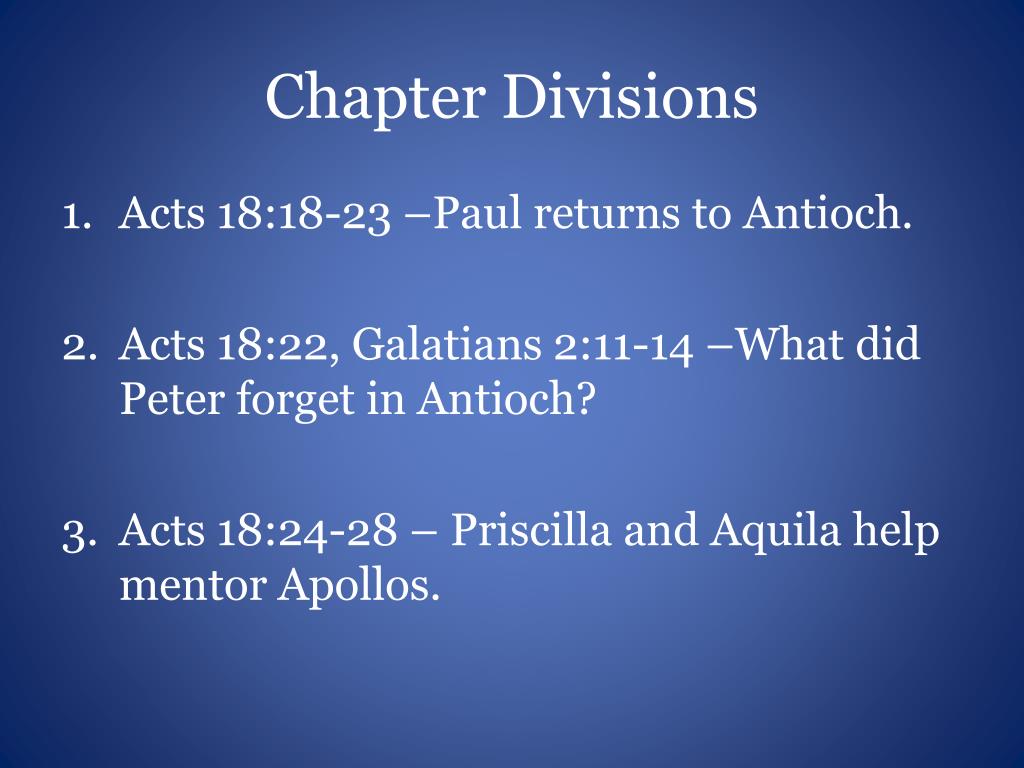 Chapter Divisions

1. Acts 18:18-23 –Paul returns to Antioch.

2. Acts 18:22, Galatians 2:11-14 –What did Peter forget in Antioch?

3. Acts 18:24-28 – Priscilla and Aquila help mentor Apollos.